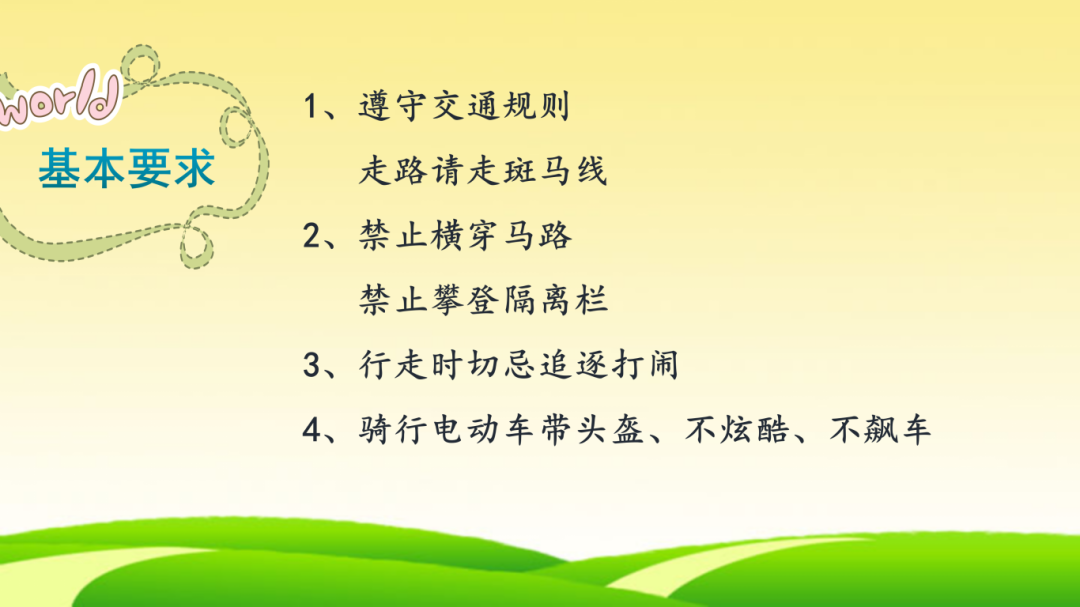 world

基本要求

1、遵守交通规则

走路请走斑马线

2、禁止横穿马路

禁止攀登隔离栏

3、行走时切忌追逐打闹

4、骑行电动车带头盔、不炫酷、不飙车